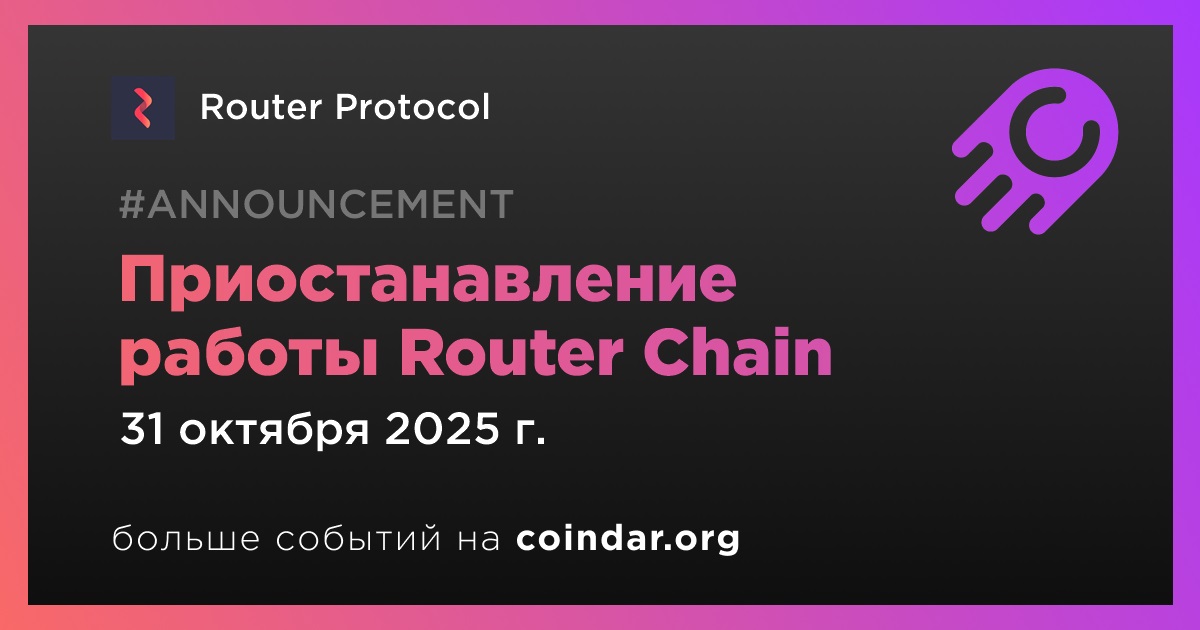 Router Protocol

#ANNOUNCEMENT

Приостанавление работы Router Chain

31 октября 2025 г.

больше событий на coindar.org